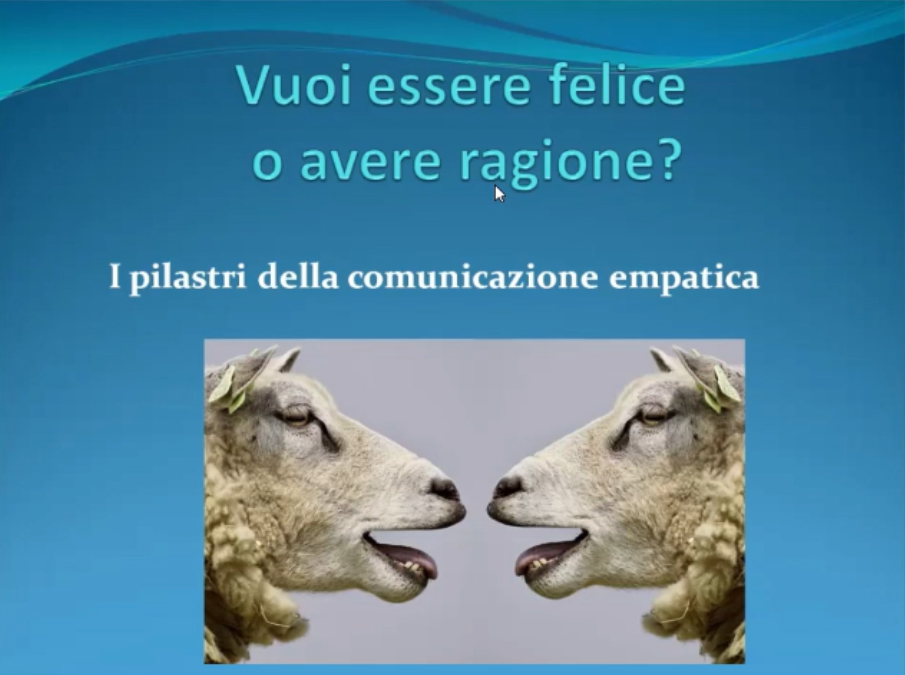 Vuoi essere felice
o avere ragione?

I pilastri della comunicazione empatica